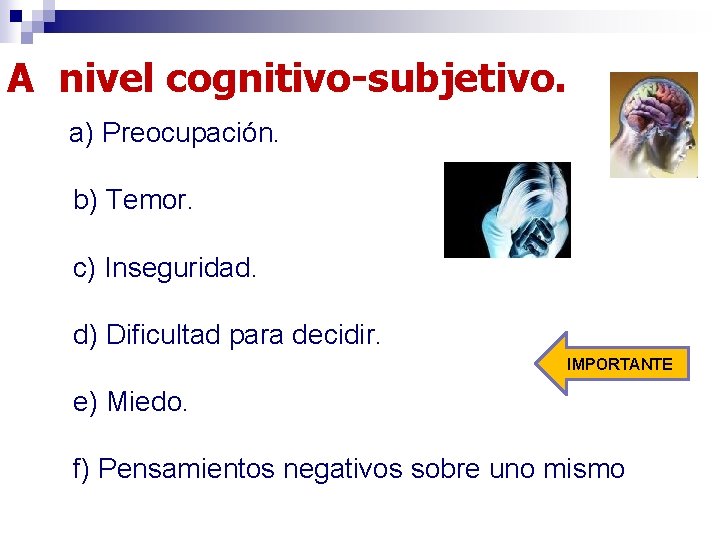 A nivel cognitivo-subjetivo.

a) Preocupación.

b) Temor.

c) Inseguridad.

d) Dificultad para decidir.

IMPORTANTE

e) Miedo.

f) Pensamientos negativos sobre uno mismo